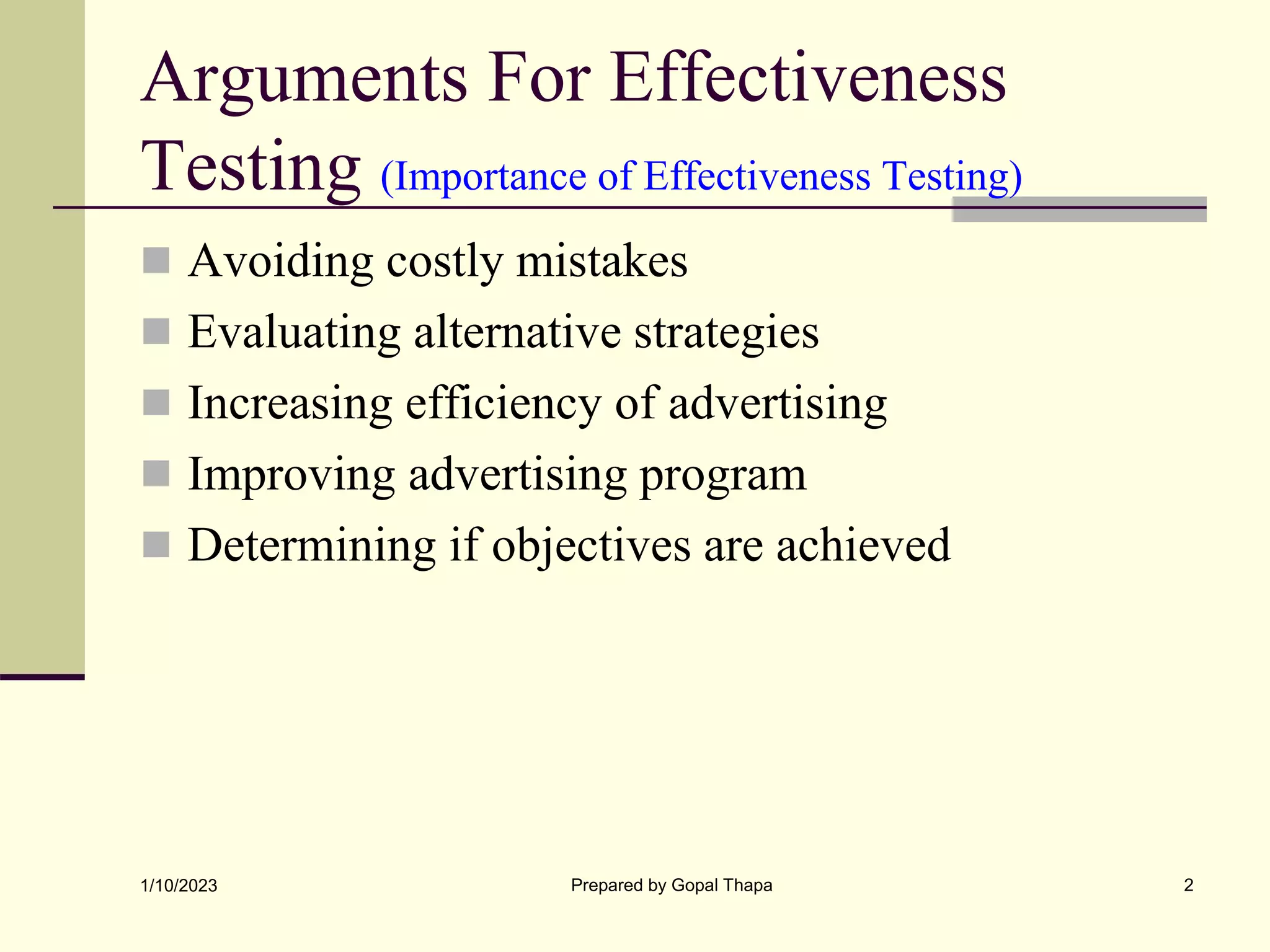 Arguments For Effectiveness Testing (Importance of Effectiveness Testing)

Avoiding costly mistakes
Evaluating alternative strategies
Increasing efficiency of advertising
Improving advertising program
Determining if objectives are achieved

1/10/2023
Prepared by Gopal Thapa
2